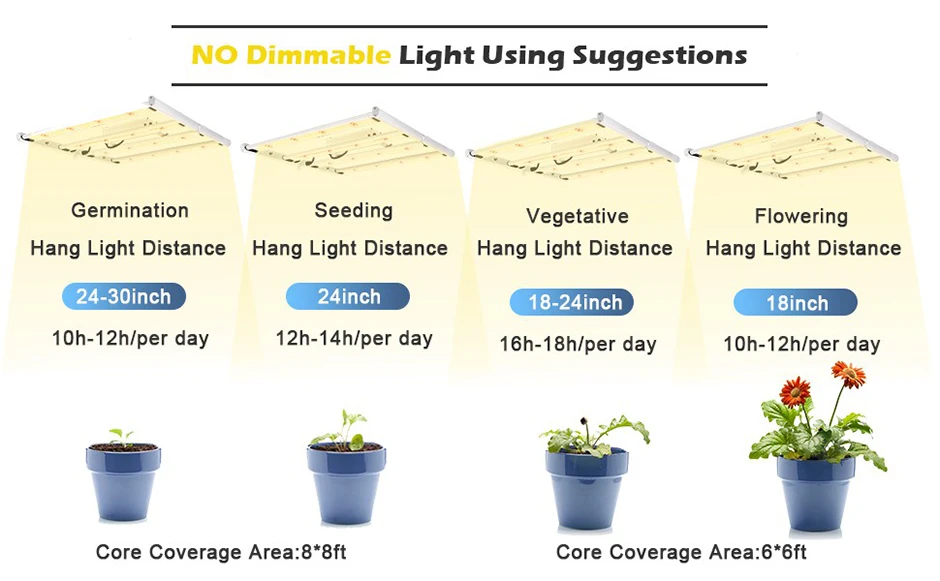 NO Dimmable Light Using Suggestions

Germination
Hang Light Distance
24-30inch
10h-12h/per day

Seeding
Hang Light Distance
24inch
12h-14h/per day

Vegetative
Hang Light Distance
18-24inch
16h-18h/per day

Flowering
Hang Light Distance
18inch
10h-12h/per day

Core Coverage Area:8*8ft

Core Coverage Area:6*6ft